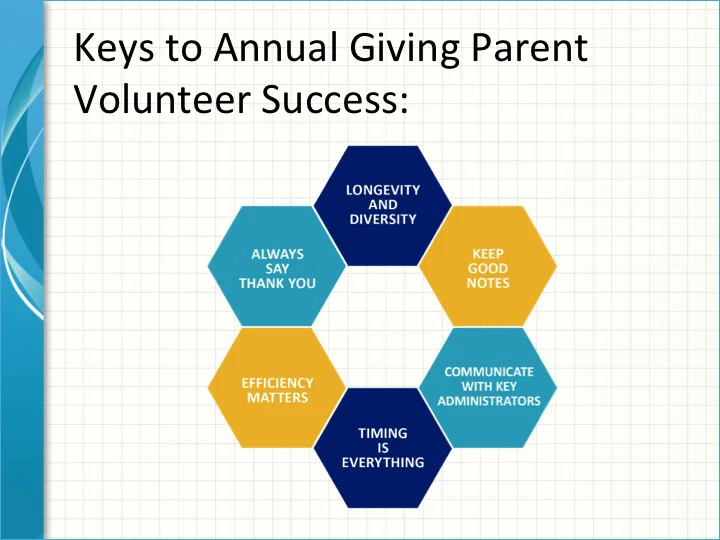 Keys to Annual Giving Parent Volunteer Success:

LONGEVITY AND DIVERSITY

KEEP GOOD NOTES

COMMUNICATE WITH KEY ADMINISTRATORS

TIMING IS EVERYTHING

EFFICIENCY MATTERS

ALWAYS SAY THANK YOU